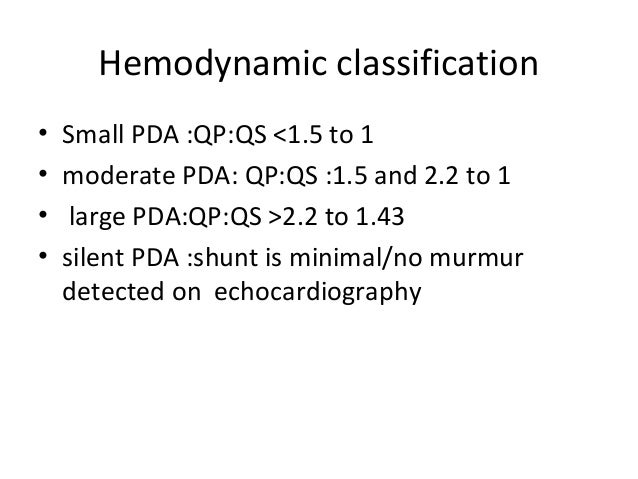 Hemodynamic classification

• Small PDA :QP:QS <1.5 to 1
• moderate PDA: QP:QS :1.5 and 2.2 to 1
• large PDA:QP:QS >2.2 to 1.43
• silent PDA :shunt is minimal/no murmur detected on echocardiography